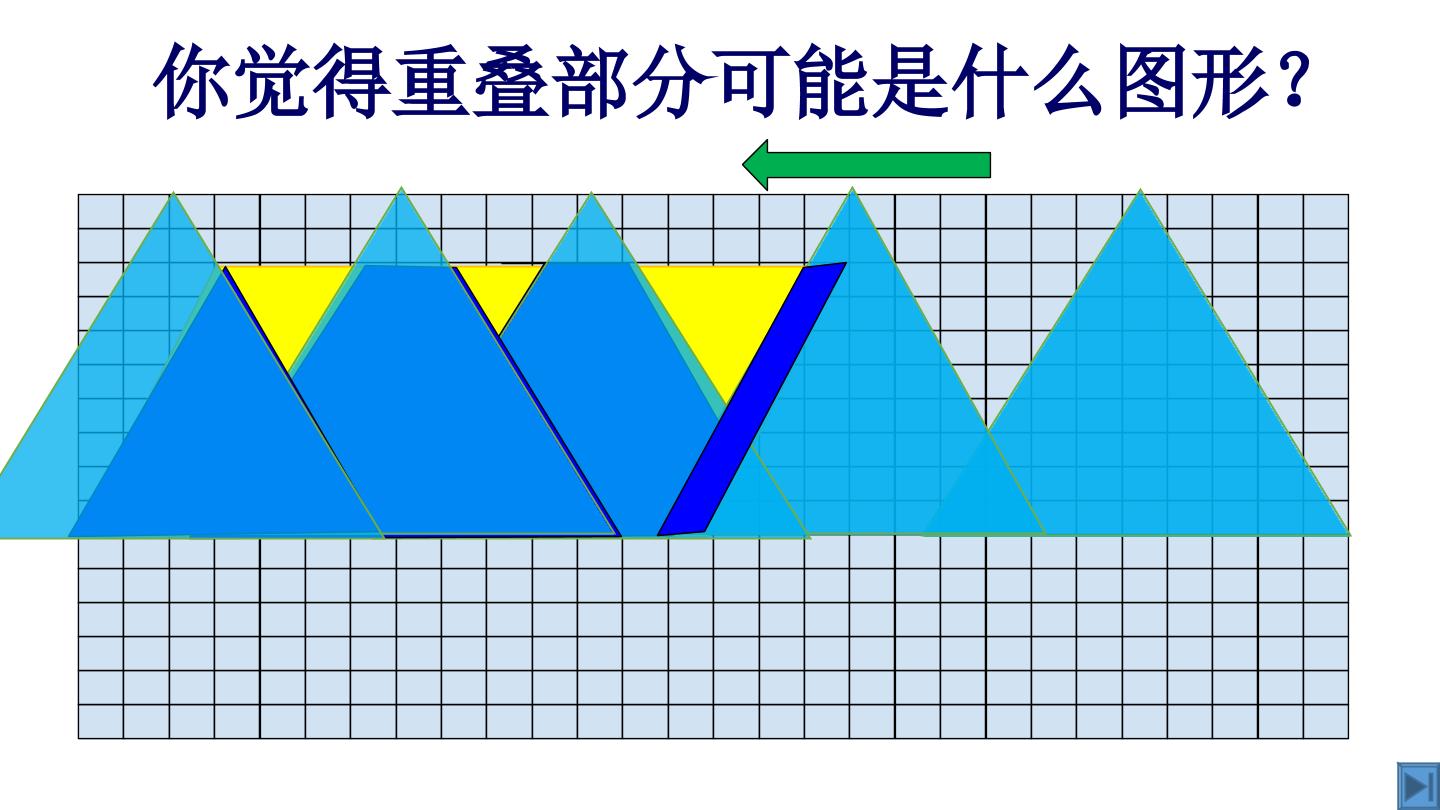 你觉得重叠部分可能是什么图形？